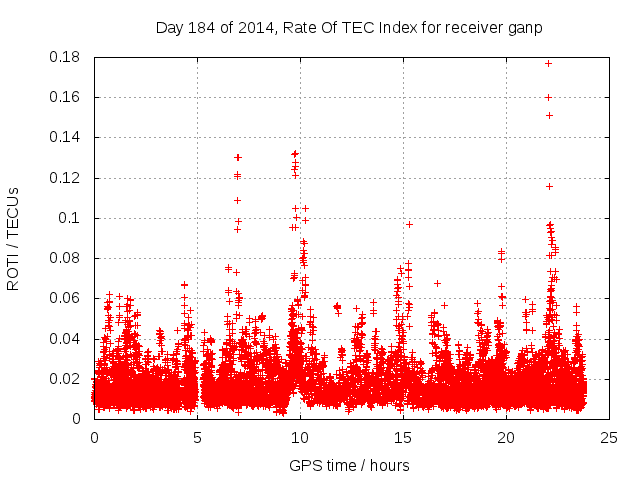 Day 184 of 2014, Rate Of TEC Index for receiver ganp

ROTI / TECUs

0.18
0.16
0.14
0.12
0.1
0.08
0.06
0.04
0.02
0

0
5
10
15
20
25

GPS time / hours